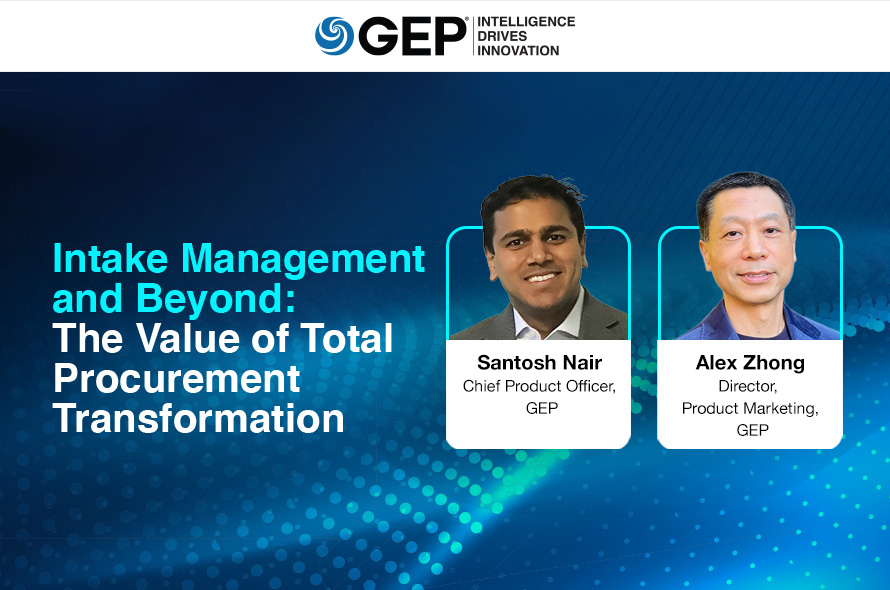 GEP® INTELLIGENCE DRIVES INNOVATION

Intake Management and Beyond: The Value of Total Procurement Transformation

Santosh Nair
Chief Product Officer, GEP

Alex Zhong
Director, Product Marketing, GEP